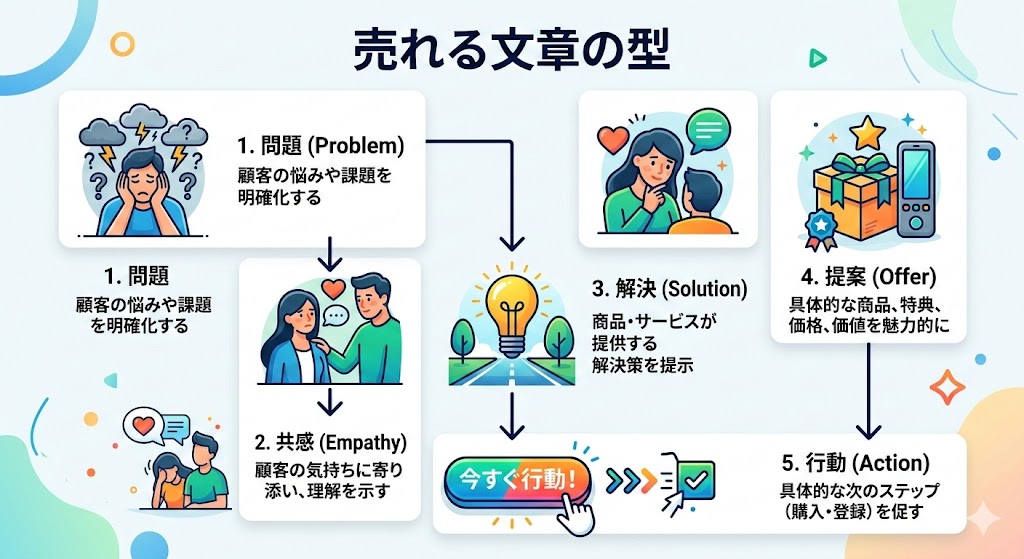 売れる文章の型

1. 問題 (Problem)
顧客の悩みや課題を明確化する

1. 問題
顧客の悩みや課題を明確化する

2. 共感 (Empathy)
顧客の気持ちに寄り添い、理解を示す

3. 解決 (Solution)
商品・サービスが提供する解決策を提示

4. 提案 (Offer)
具体的な商品、特典、価格、価値を魅力的に

今すぐ行動!

5. 行動 (Action)
具体的な次のステップ(購入・登録)を促す